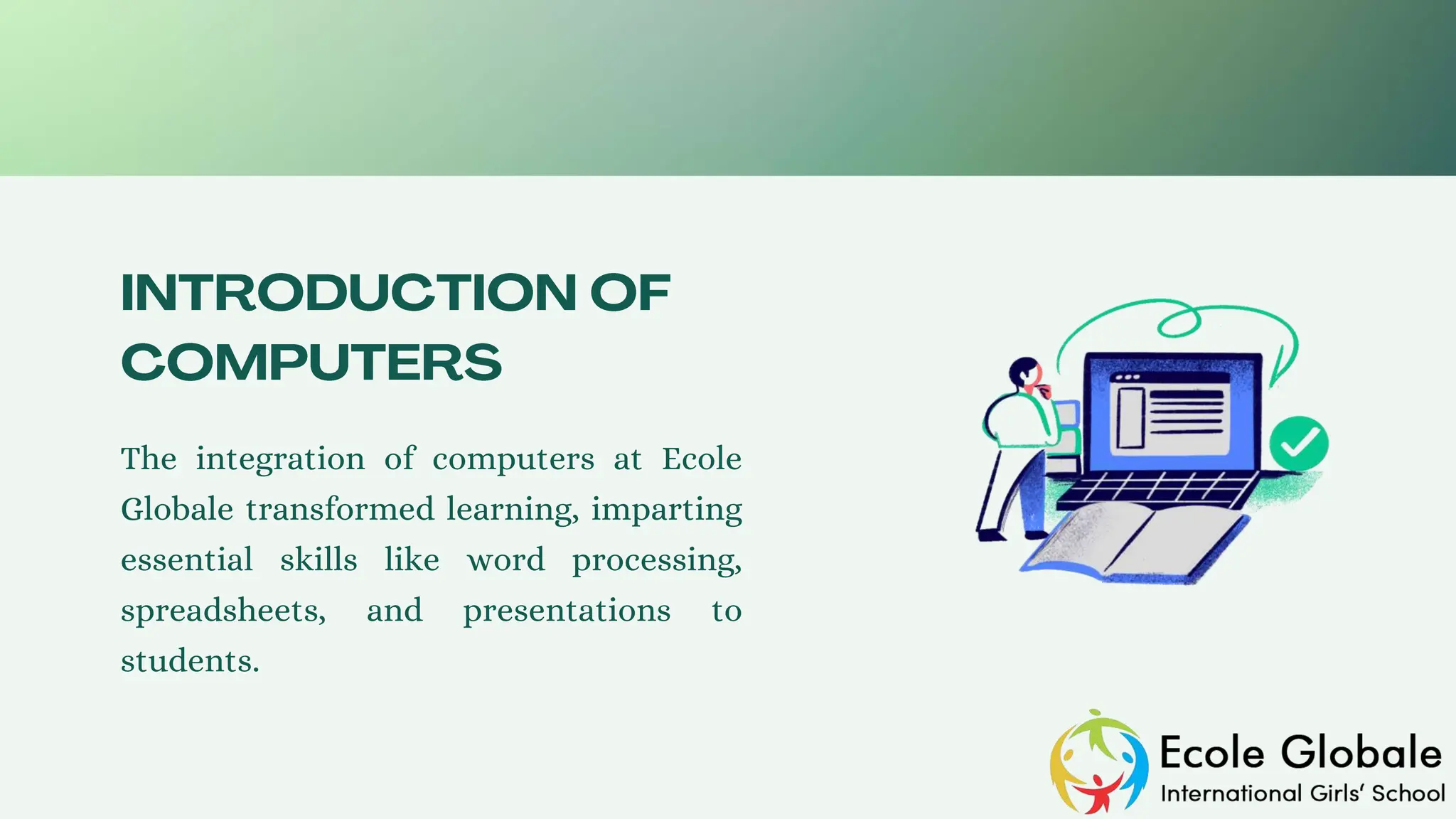 INTRODUCTION OF COMPUTERS

The integration of computers at Ecole Globale transformed learning, imparting essential skills like word processing, spreadsheets, and presentations to students.

Ecole Globale
International Girls' School